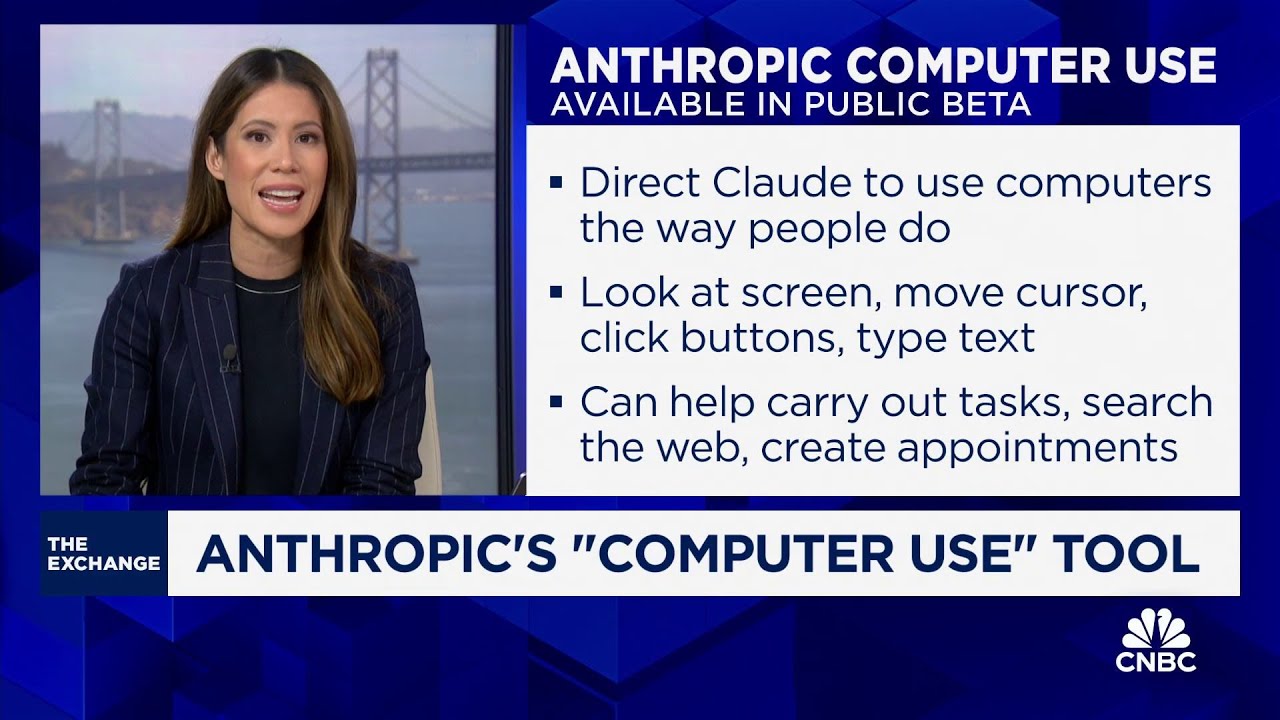 ANTHROPIC COMPUTER USE
AVAILABLE IN PUBLIC BETA

▪ Direct Claude to use computers the way people do

▪ Look at screen, move cursor, click buttons, type text

▪ Can help carry out tasks, search the web, create appointments

THE EXCHANGE

ANTHROPIC'S "COMPUTER USE" TOOL

CNBC